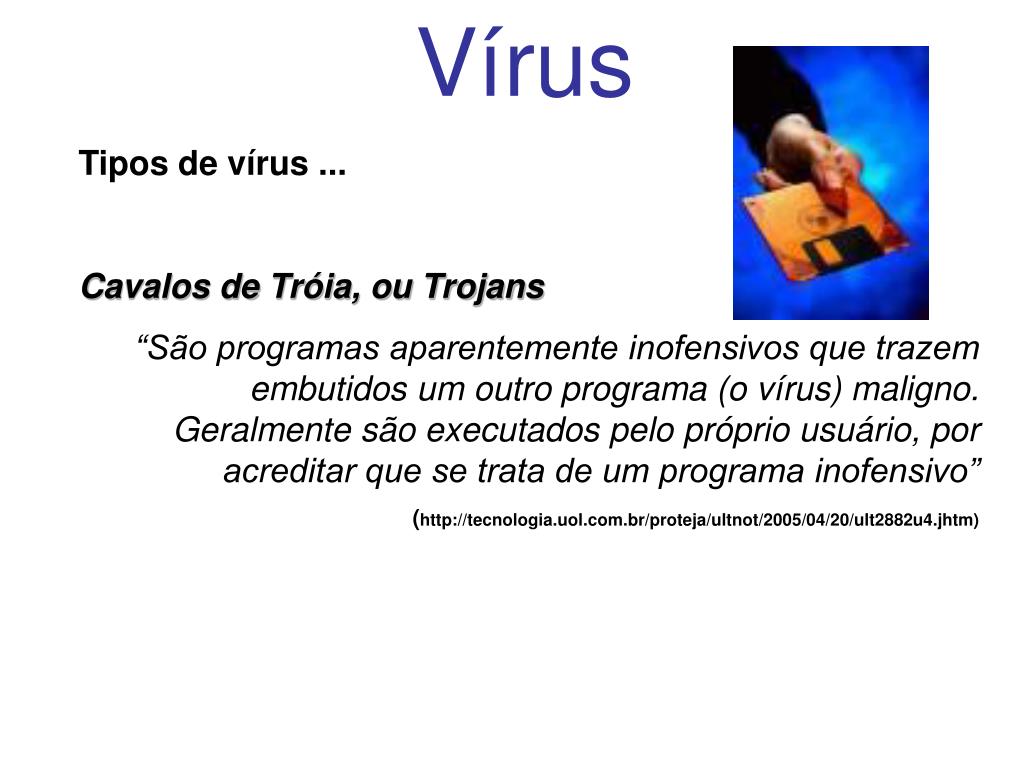 Vírus

Tipos de vírus ...

Cavalos de Tróia, ou Trojans

“São programas aparentemente inofensivos que trazem embutidos um outro programa (o vírus) maligno. Geralmente são executados pelo próprio usuário, por acreditar que se trata de um programa inofensivo”

(http://tecnologia.uol.com.br/proteja/ultnot/2005/04/20/ult2882u4.jhtm)